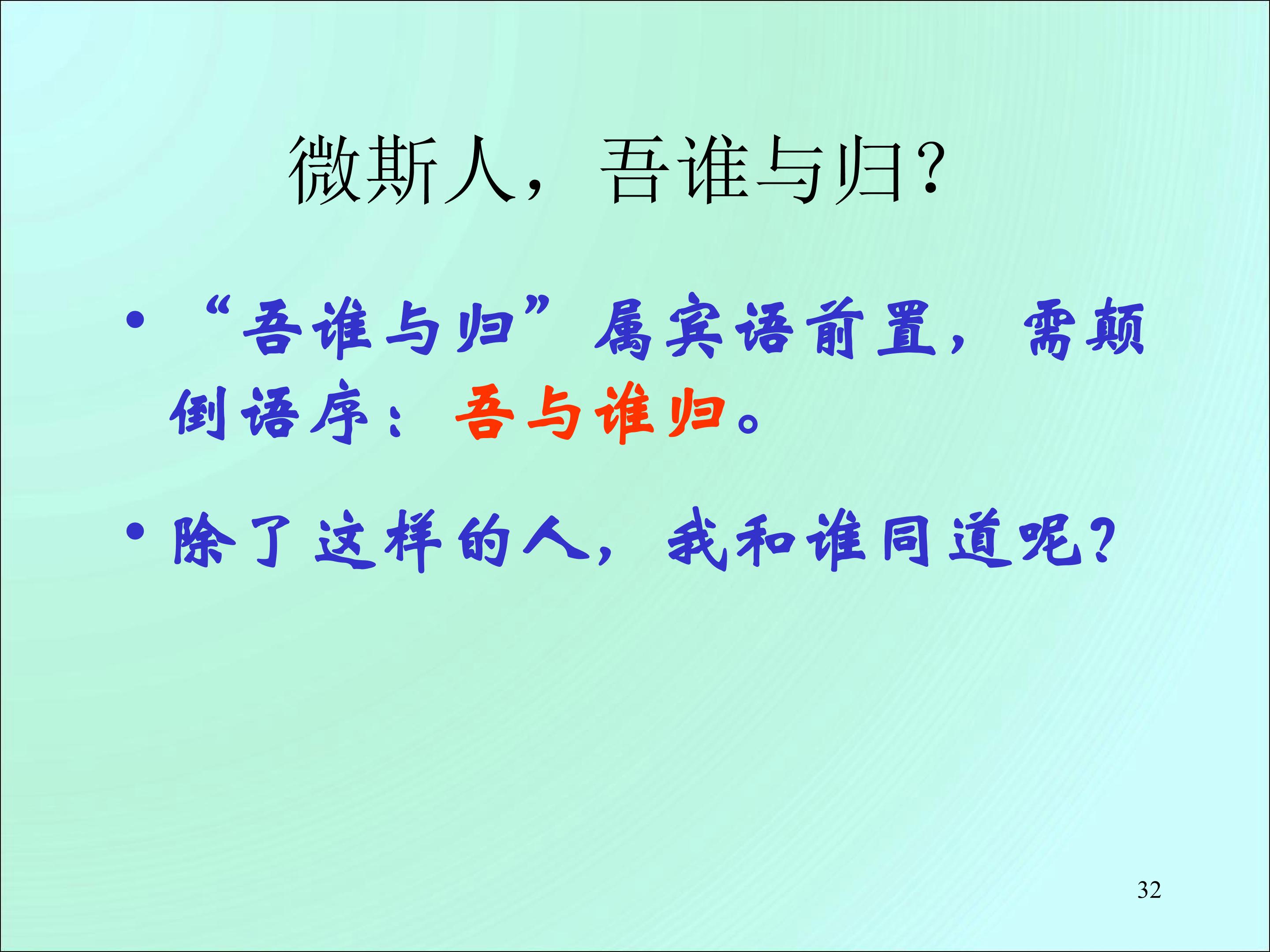 微斯人，吾谁与归？

• “吾谁与归”属宾语前置，需颠倒语序：吾与谁归。

• 除了这样的人，我和谁同道呢？

32